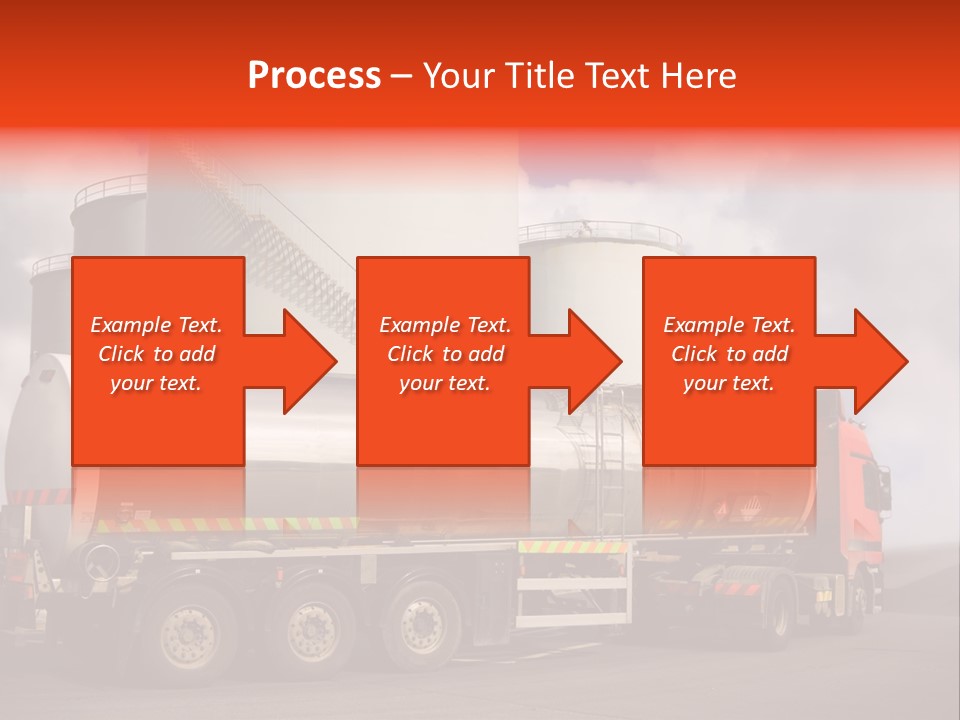 Process – Your Title Text Here

Example Text. Click to add your text.

Example Text. Click to add your text.

Example Text. Click to add your text.